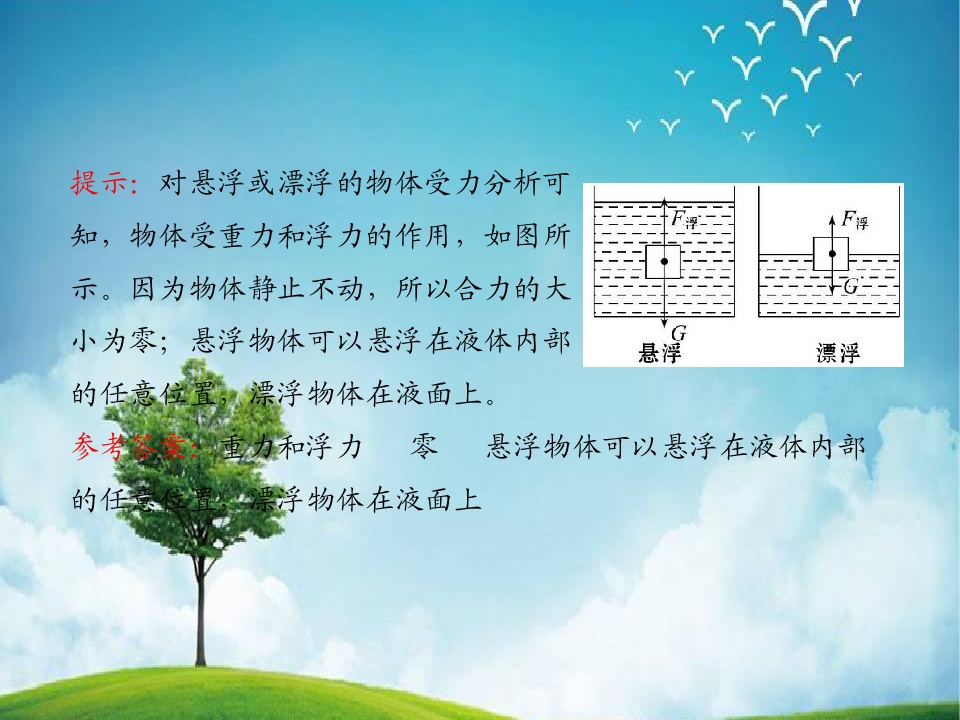 提示：对悬浮或漂浮的物体受力分析可知，物体受重力和浮力的作用，如图所示。因为物体静止不动，所以合力的大小为零；悬浮物体可以悬浮在液体内部的任意位置，漂浮物体在液面上。

$F_{浮}$

$G$

悬浮

$F_{浮}$

$G$

漂浮

参考答案：重力和浮力　零　悬浮物体可以悬浮在液体内部的任意位置，漂浮物体在液面上